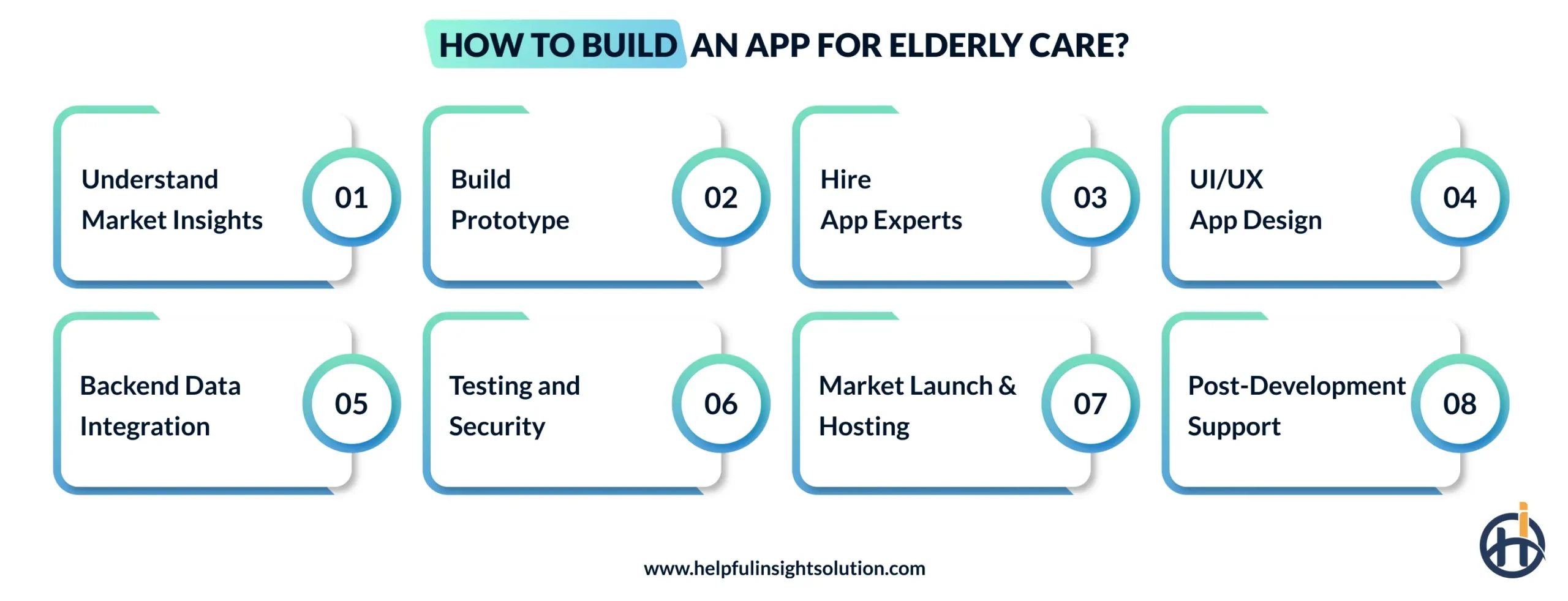 HOW TO BUILD AN APP FOR ELDERLY CARE?

Understand Market Insights 01

Build Prototype 02

Hire App Experts 03

UI/UX App Design 04

Backend Data Integration 05

Testing and Security 06

Market Launch & Hosting 07

Post-Development Support 08

www.helpfulinsightsolution.com